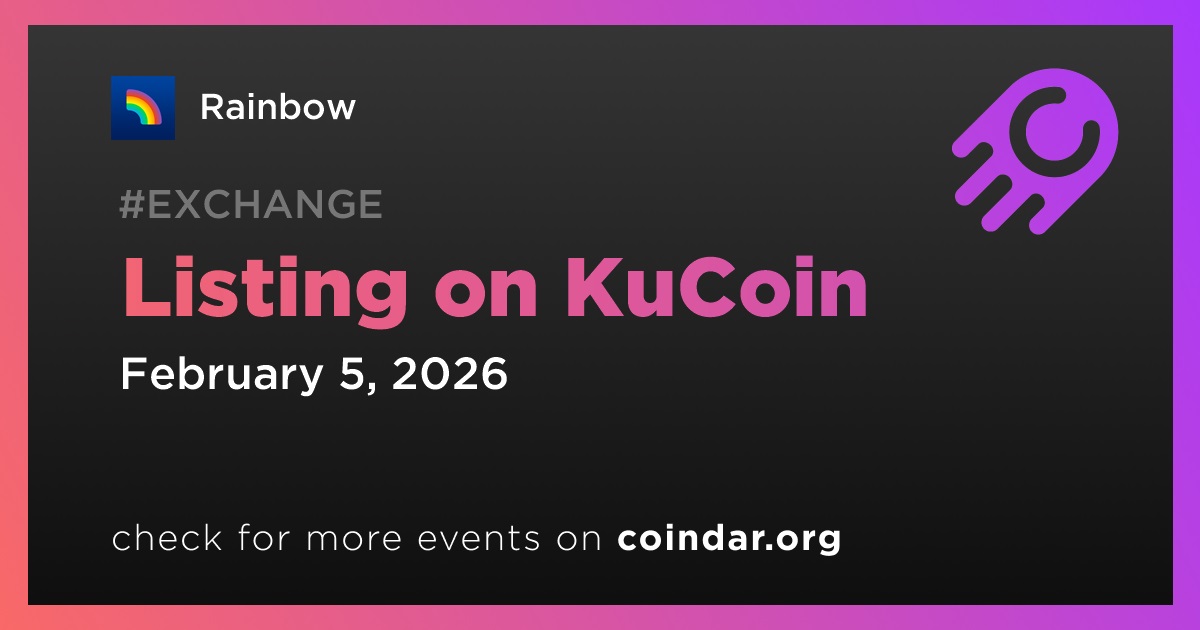 Rainbow

#EXCHANGE

Listing on KuCoin

February 5, 2026

check for more events on coindar.org